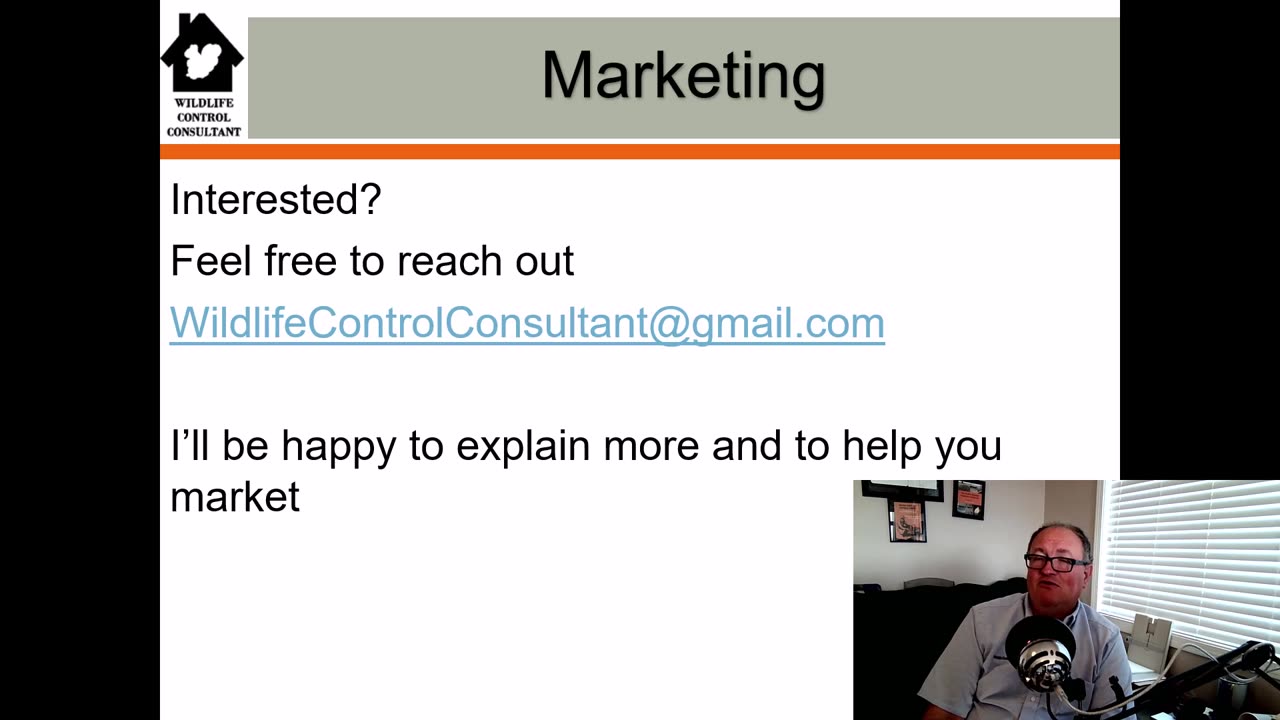 WILDLIFE CONTROL CONSULTANT

Marketing

Interested?

Feel free to reach out

WildlifeControlConsultant@gmail.com

I'll be happy to explain more and to help you market